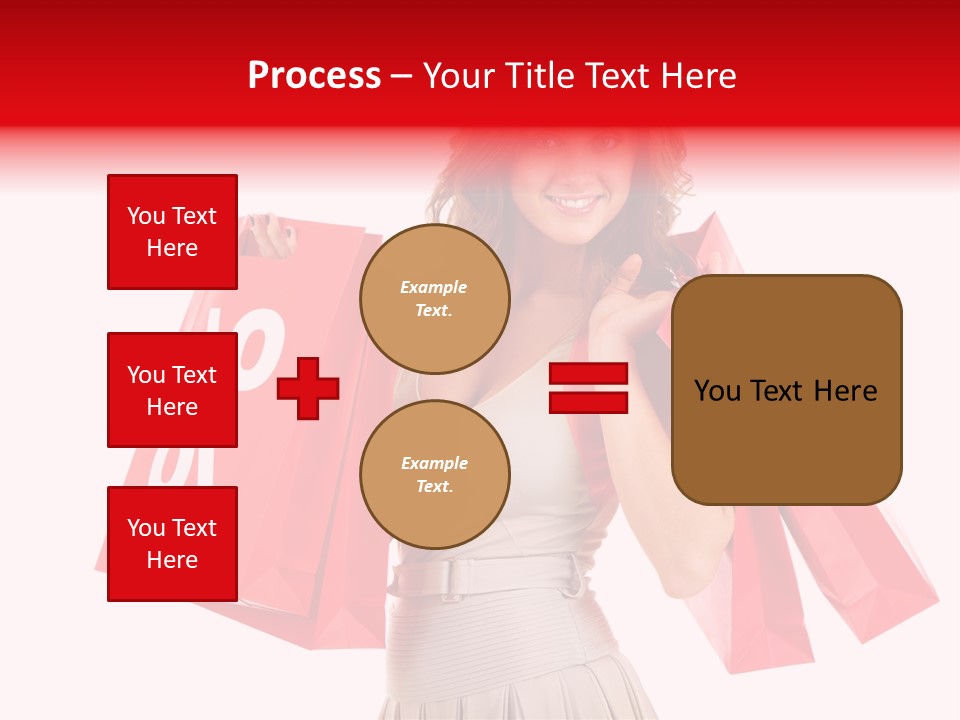 Process – Your Title Text Here

You Text Here

You Text Here

You Text Here

Example Text.

Example Text.

You Text Here